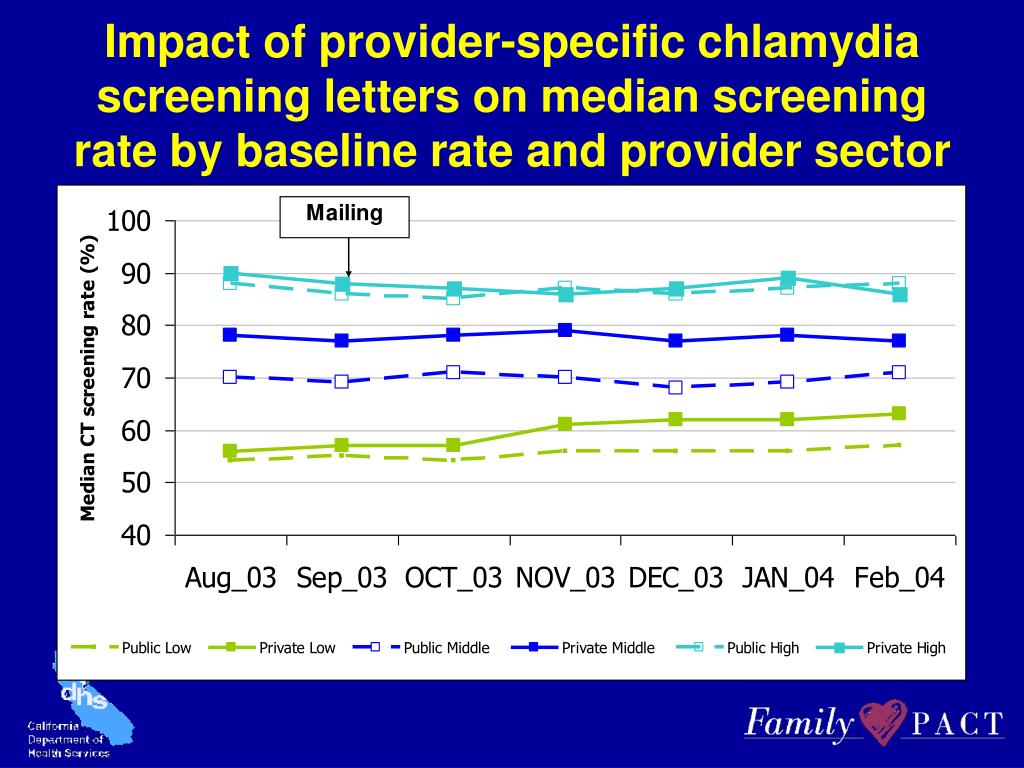 Impact of provider-specific chlamydia screening letters on median screening rate by baseline rate and provider sector

Mailing

Median CT screening rate (%)

100
90
80
70
60
50
40

Aug_03 Sep_03 OCT_03 NOV_03 DEC_03 JAN_04 Feb_04

Public Low
Private Low
Public Middle
Private Middle
Public High
Private High

dhs
California Department of Health Services

Family PACT